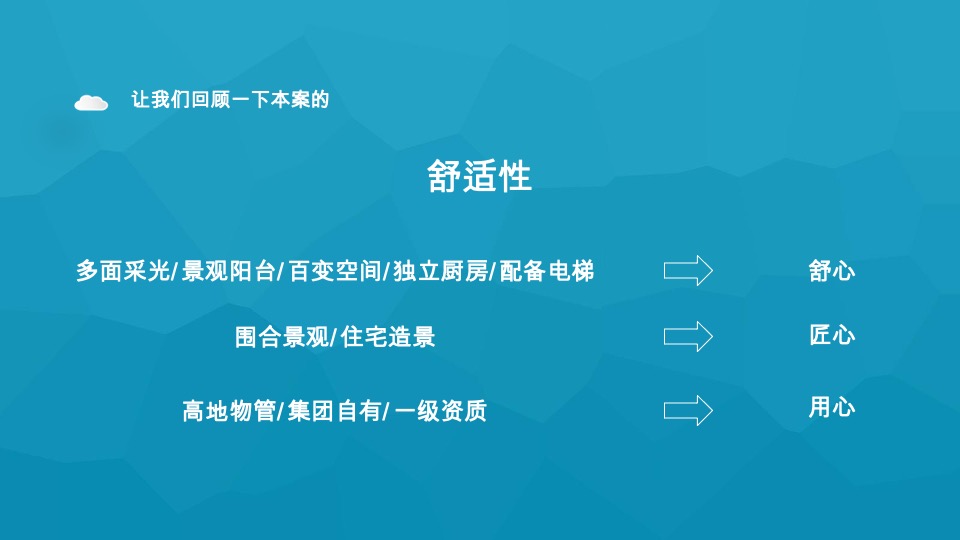 让我们回顾一下本案的

舒适性

多面采光/景观阳台/百变空间/独立厨房/配备电梯

舒心

围合景观/住宅造景

匠心

高地物管/集团自有/一级资质

用心